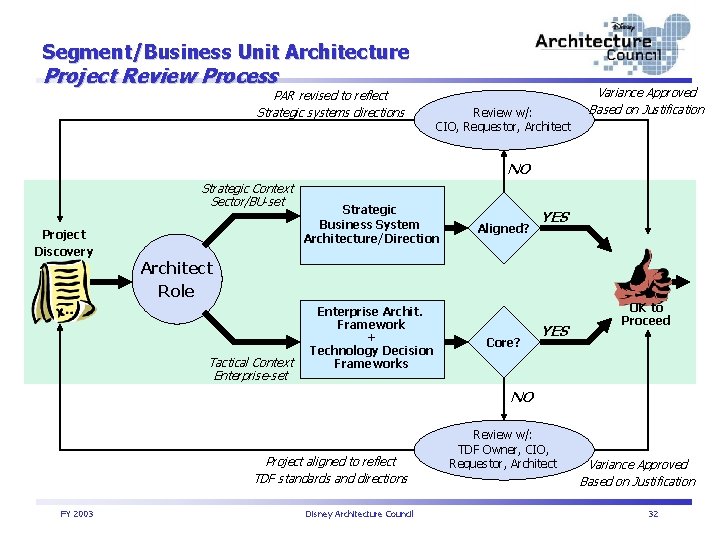 Segment/Business Unit Architecture
Project Review Process

Disney
Architecture Council

PAR revised to reflect
Strategic systems directions

Review w/:
CIO, Requestor, Architect

Variance Approved
Based on Justification

NO

Strategic Context
Sector/BU-set

Strategic
Business System
Architecture/Direction

Aligned?

YES

Project
Discovery

Architect
Role

OK to
Proceed

Enterprise Archit.
Framework
+
Technology Decision
Frameworks

Core?

YES

Tactical Context
Enterprise-set

NO

Review w/:
TDF Owner, CIO,
Requestor, Architect

Project aligned to reflect
TDF standards and directions

Variance Approved
Based on Justification

FY 2003

Disney Architecture Council

32